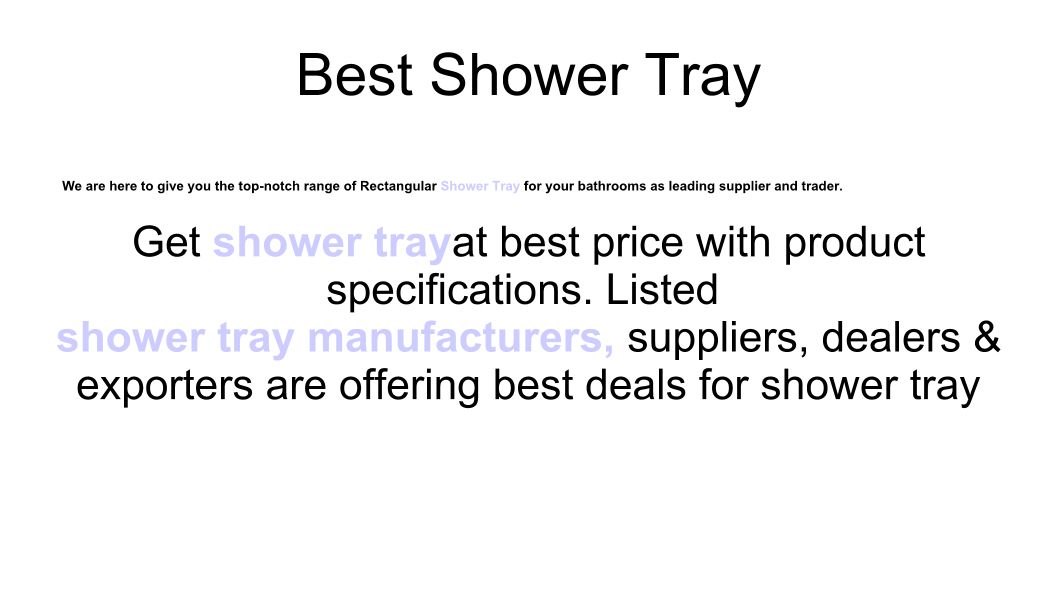 Best Shower Tray

We are here to give you the top-notch range of Rectangular Shower Tray for your bathrooms as leading supplier and trader.

Get shower trayat best price with product specifications. Listed shower tray manufacturers, suppliers, dealers & exporters are offering best deals for shower tray